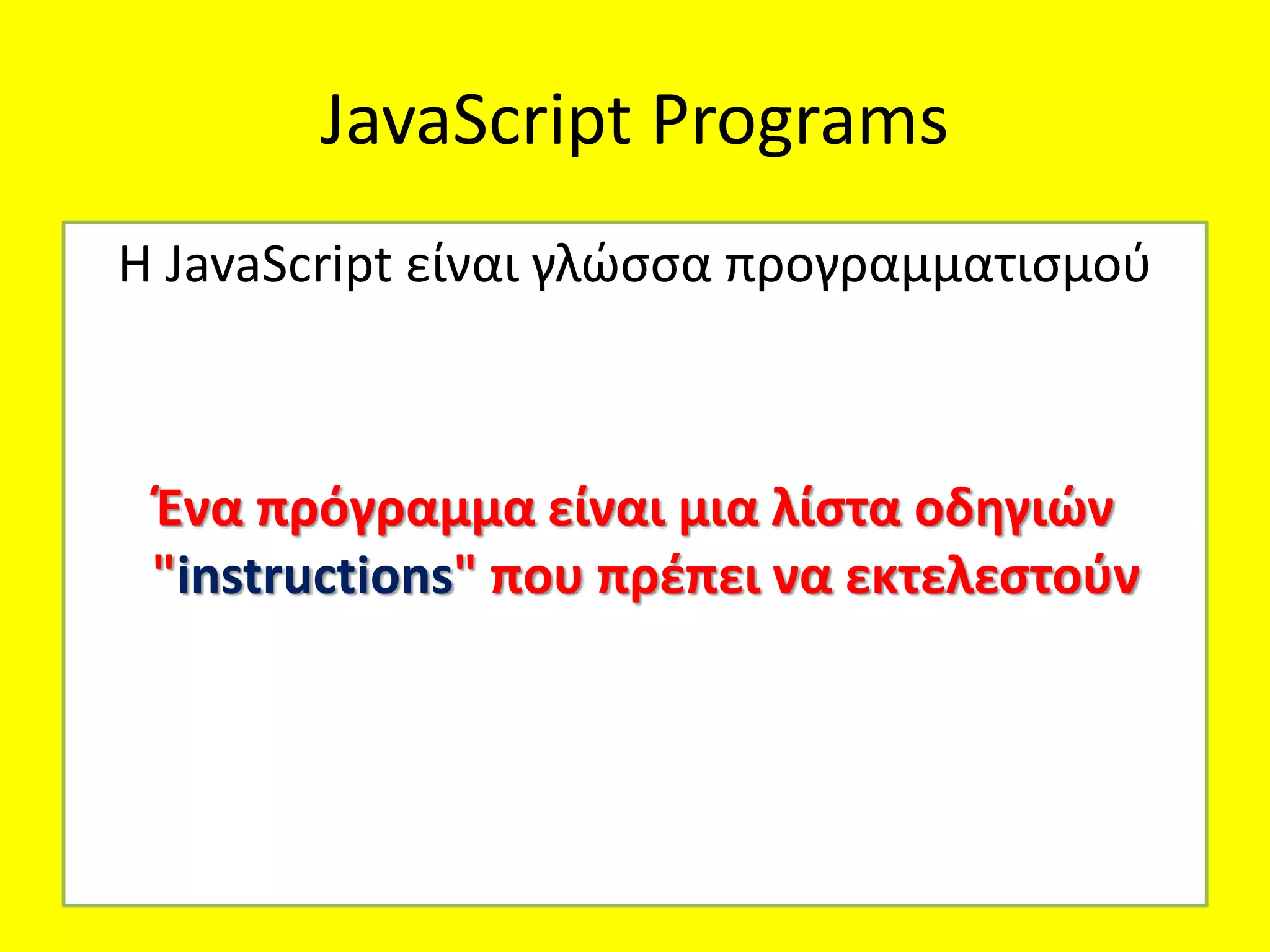 JavaScript Programs

Η JavaScript είναι γλώσσα προγραμματισμού

Ένα πρόγραμμα είναι μια λίστα οδηγιών "instructions" που πρέπει να εκτελεστούν